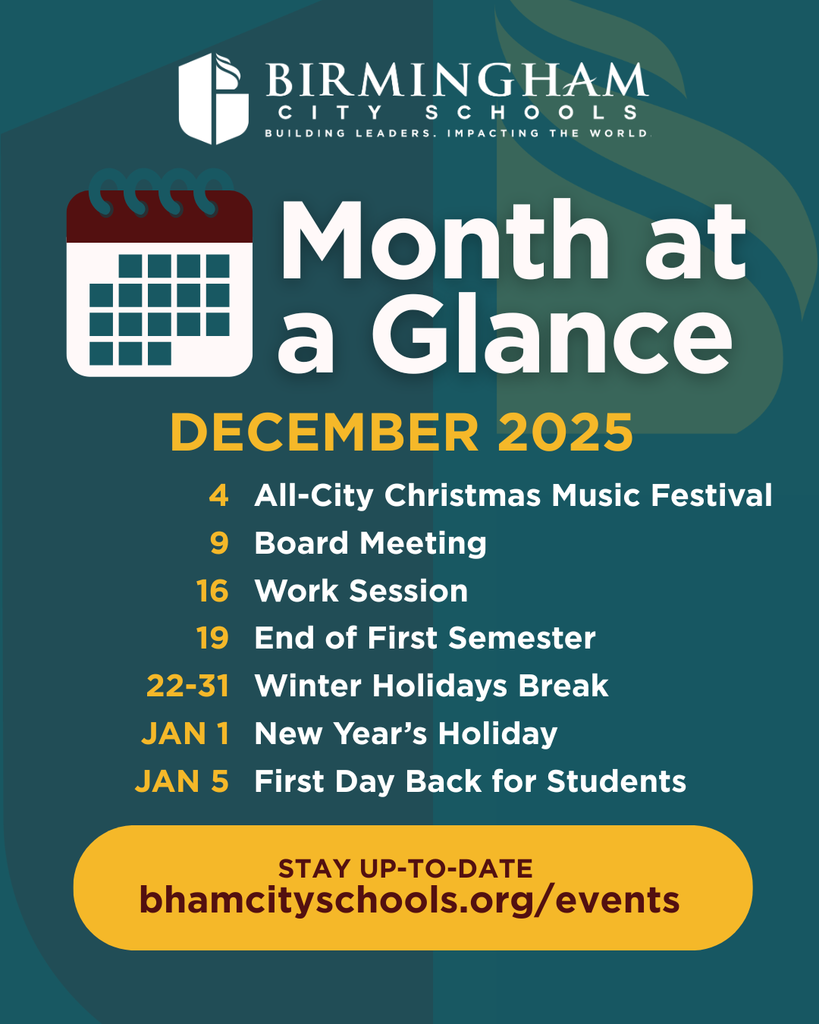 BIRMINGHAM
CITY SCHOOLS
BUILDING LEADERS. IMPACTING THE WORLD

Month at a Glance

DECEMBER 2025

4 All-City Christmas Music Festival
9 Board Meeting
16 Work Session
19 End of First Semester
22-31 Winter Holidays Break
JAN 1 New Year's Holiday
JAN 5 First Day Back for Students

STAY UP-TO-DATE
bhamcityschools.org/events